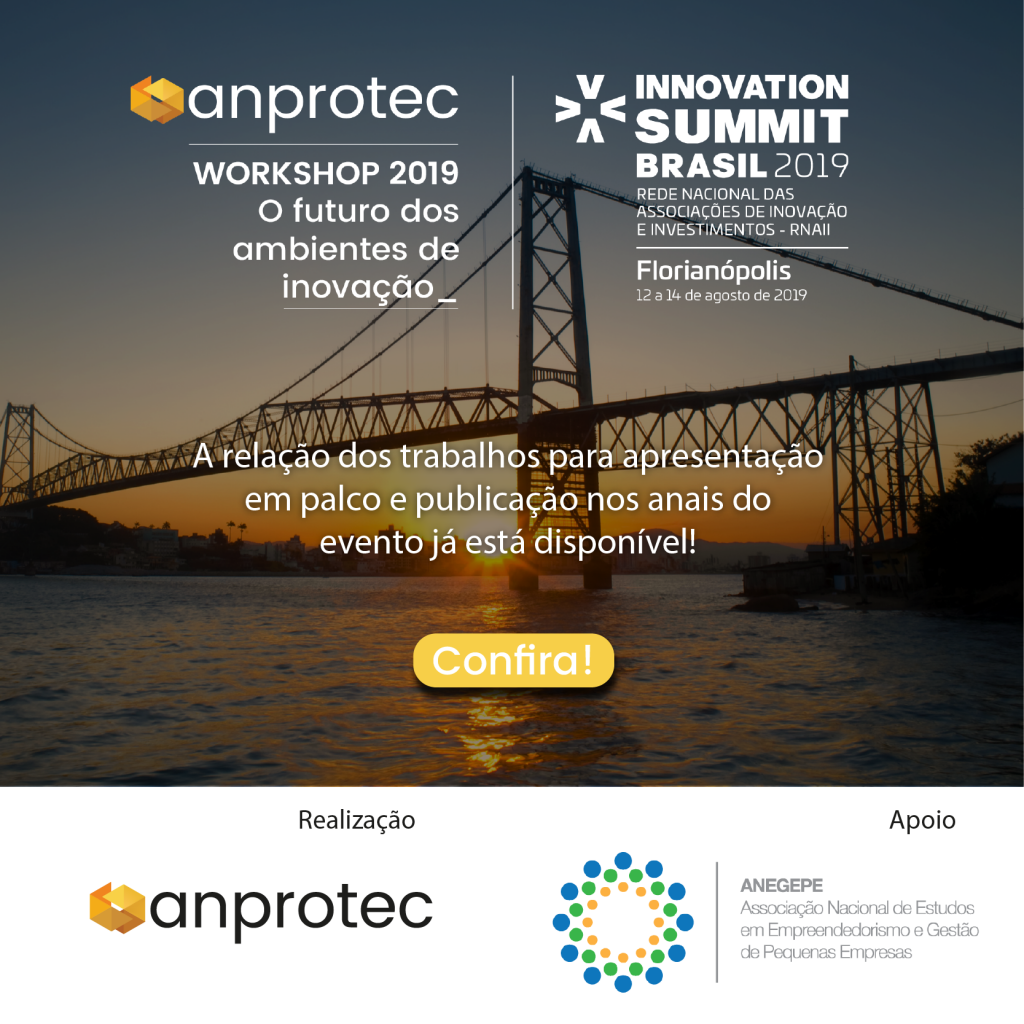 anprotec

WORKSHOP 2019
O futuro dos ambientes de inovação_

INNOVATION SUMMIT BRASIL 2019
REDE NACIONAL DAS ASSOCIAÇÕES DE INOVAÇÃO E INVESTIMENTOS - RNAII

Florianópolis
12 a 14 de agosto de 2019

A relação dos trabalhos para apresentação em palco e publicação nos anais do evento já está disponível!

Confira!

Realização

anprotec

Apoio

ANEGEPE
Associação Nacional de Estudos em Empreendedorismo e Gestão de Pequenas Empresas